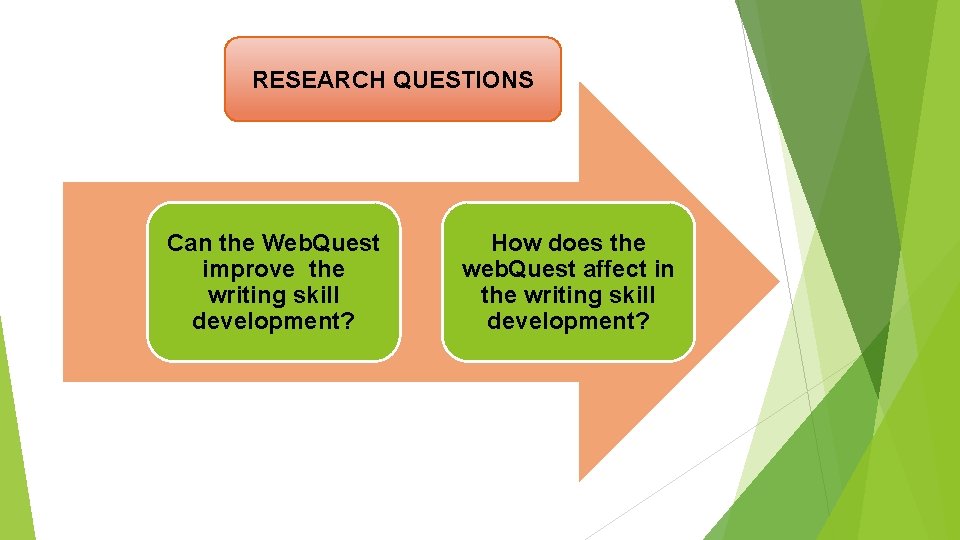 RESEARCH QUESTIONS

Can the WebQuest improve the writing skill development?

How does the webQuest affect in the writing skill development?